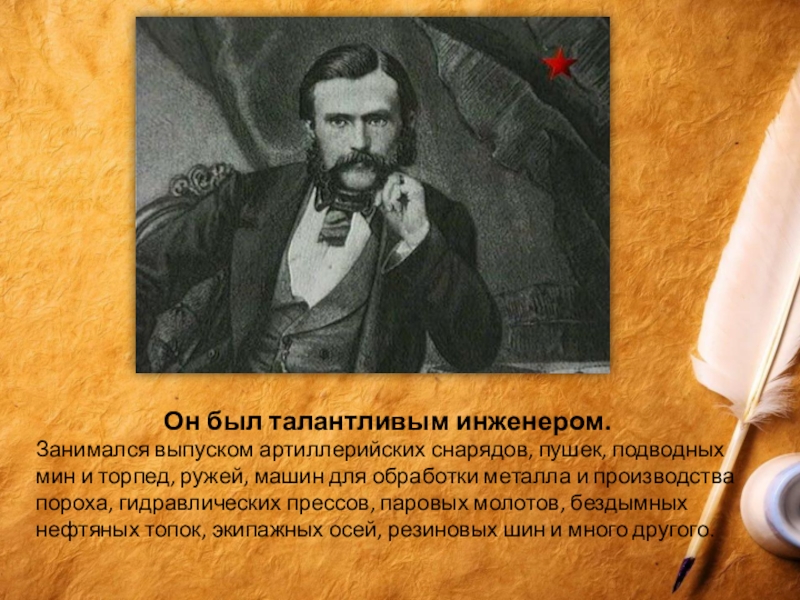 Он был талантливым инженером.

Занимался выпуском артиллерийских снарядов, пушек, подводных мин и торпед, ружей, машин для обработки металла и производства пороха, гидравлических прессов, паровых молотов, бездымных нефтяных топок, экипажных осей, резиновых шин и много другого.